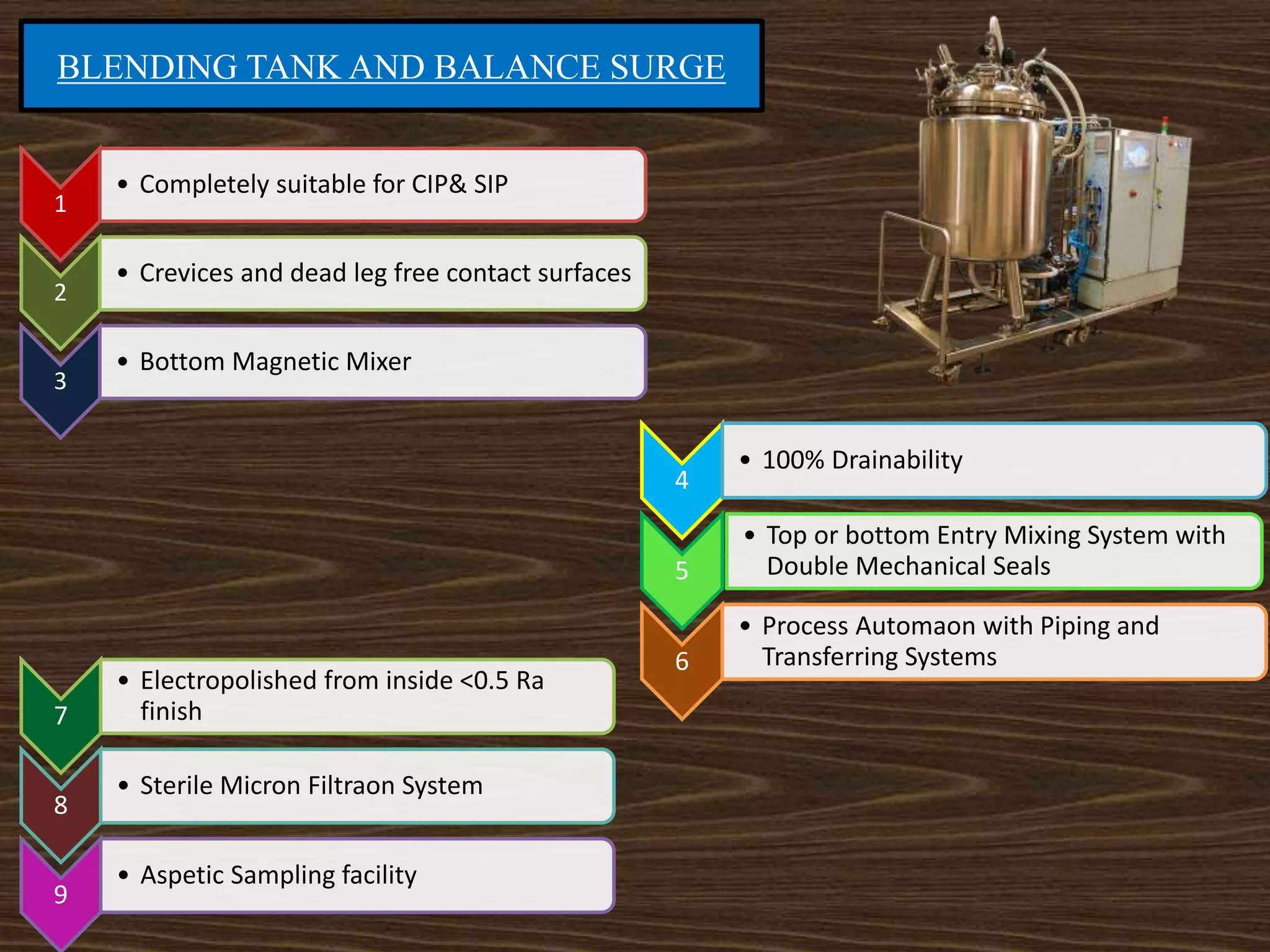 BLENDING TANK AND BALANCE SURGE

1
• Completely suitable for CIP& SIP

2
• Crevices and dead leg free contact surfaces

3
• Bottom Magnetic Mixer

4
• 100% Drainability

5
• Top or bottom Entry Mixing System with Double Mechanical Seals

6
• Process Automaon with Piping and Transferring Systems

7
• Electropolished from inside <0.5 Ra finish

8
• Sterile Micron Filtraon System

9
• Aspetic Sampling facility